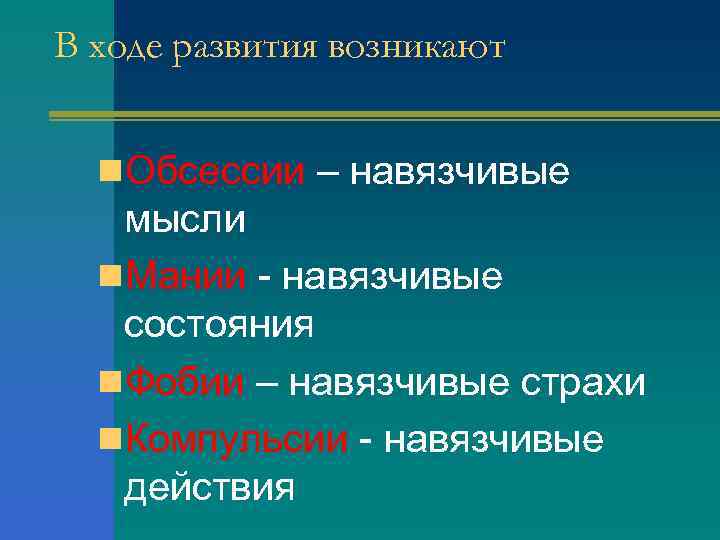 В ходе развития возникают

Обсессии – навязчивые мысли

Мании - навязчивые состояния

Фобии – навязчивые страхи

Компульсии - навязчивые действия